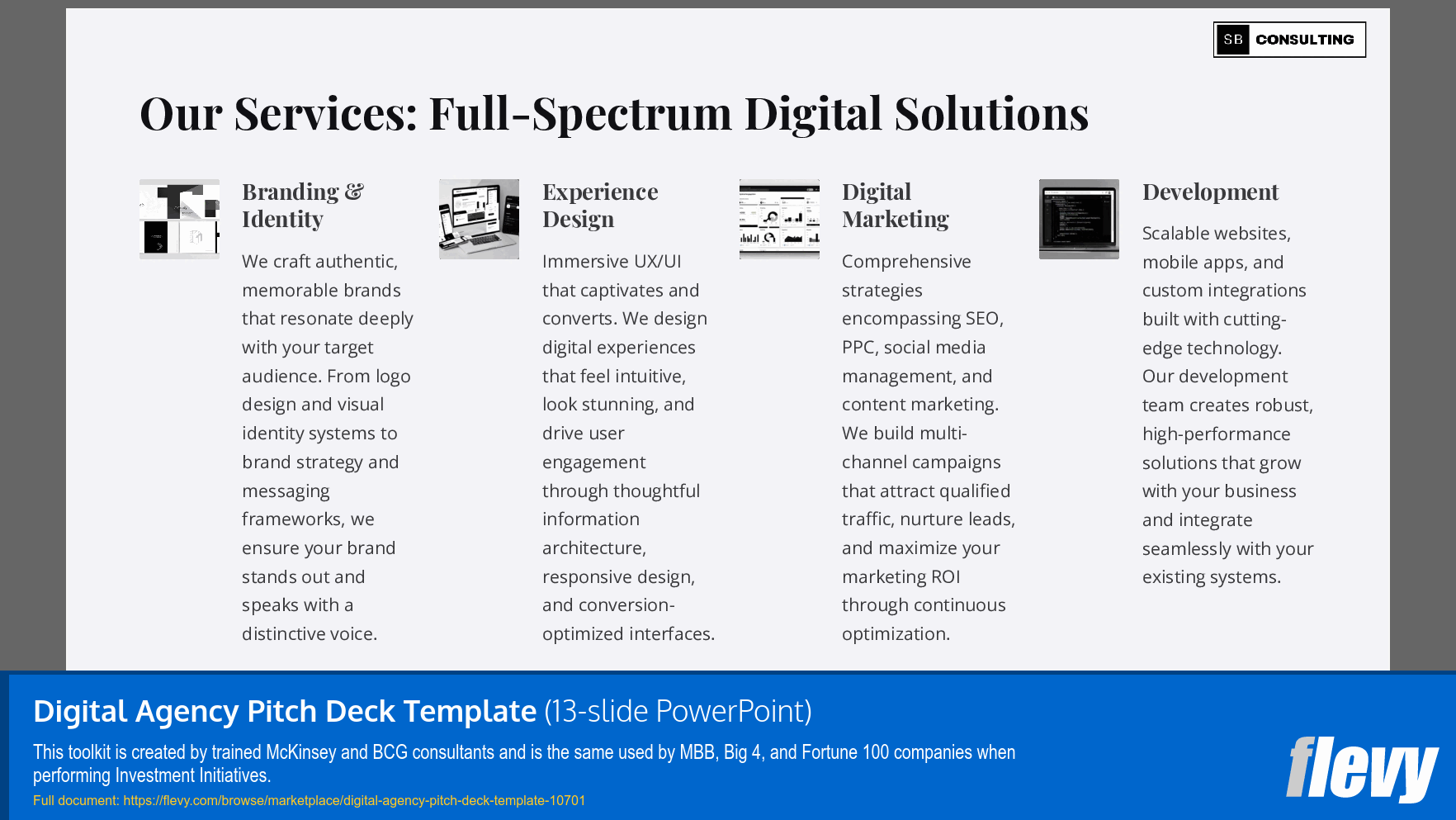 SB CONSULTING

Our Services: Full-Spectrum Digital Solutions

Branding & Identity

We craft authentic, memorable brands that resonate deeply with your target audience. From logo design and visual identity systems to brand strategy and messaging frameworks, we ensure your brand stands out and speaks with a distinctive voice.

Experience Design

Immersive UX/UI that captivates and converts. We design digital experiences that feel intuitive, look stunning, and drive user engagement through thoughtful information architecture, responsive design, and conversion-optimized interfaces.

Digital Marketing

Comprehensive strategies encompassing SEO, PPC, social media management, and content marketing. We build multi-channel campaigns that attract qualified traffic, nurture leads, and maximize your marketing ROI through continuous optimization.

Development

Scalable websites, mobile apps, and custom integrations built with cutting-edge technology. Our development team creates robust, high-performance solutions that grow with your business and integrate seamlessly with your existing systems.

Digital Agency Pitch Deck Template (13-slide PowerPoint)

This toolkit is created by trained McKinsey and BCG consultants and is the same used by MBB, Big 4, and Fortune 100 companies when performing Investment Initiatives.

Full document: https://flevy.com/browse/marketplace/digital-agency-pitch-deck-template-10701

flevy